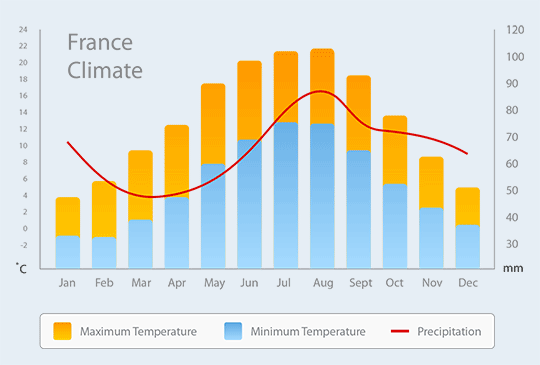 France Climate

24
22
20
18
16
14
12
10
8
6
4
2
0
-2
°C

120
100
90
80
70
60
50
40
30
mm

Jan Feb Mar Apr May Jun Jul Aug Sept Oct Nov Dec

Maximum Temperature
Minimum Temperature
Precipitation